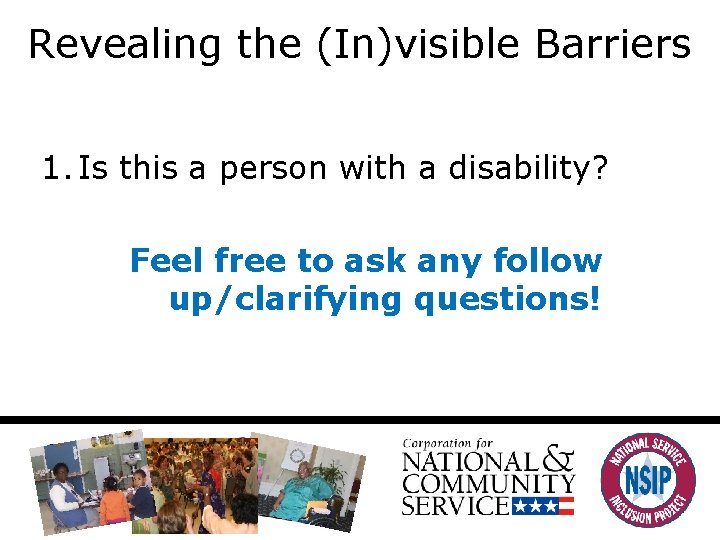 Revealing the (In)visible Barriers

1. Is this a person with a disability?

Feel free to ask any follow up/clarifying questions!

Corporation for NATIONAL & COMMUNITY SERVICE

NATIONAL SERVICE NSIP INCLUSION PROJECT